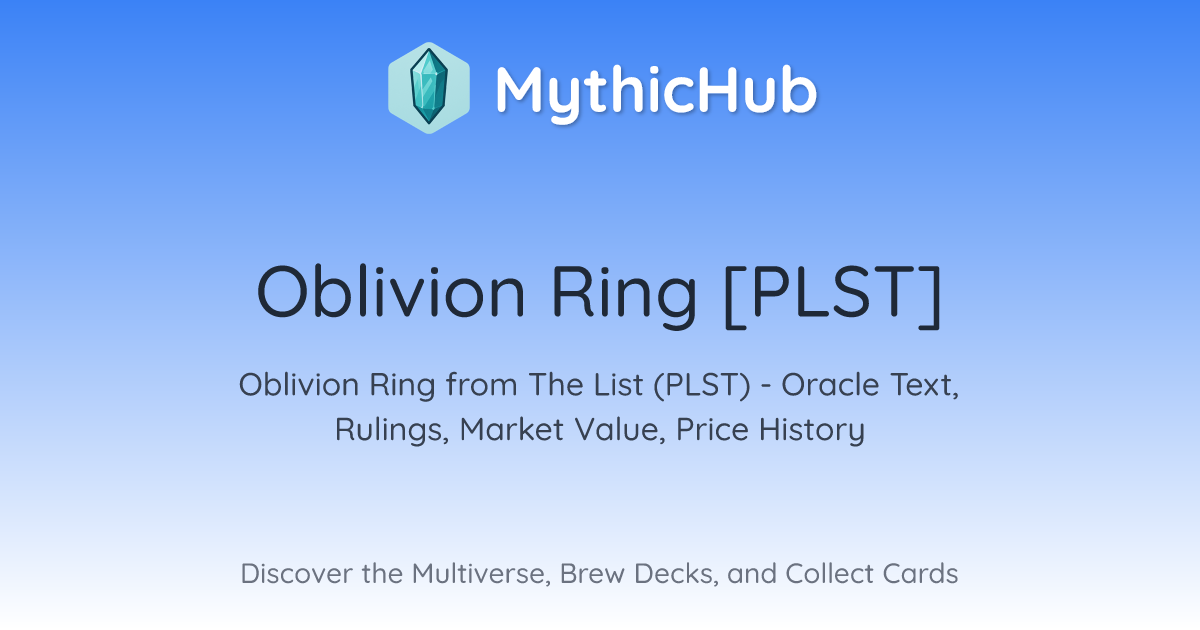 MythicHub

Oblivion Ring [PLST]

Oblivion Ring from The List (PLST) - Oracle Text, Rulings, Market Value, Price History

Discover the Multiverse, Brew Decks, and Collect Cards